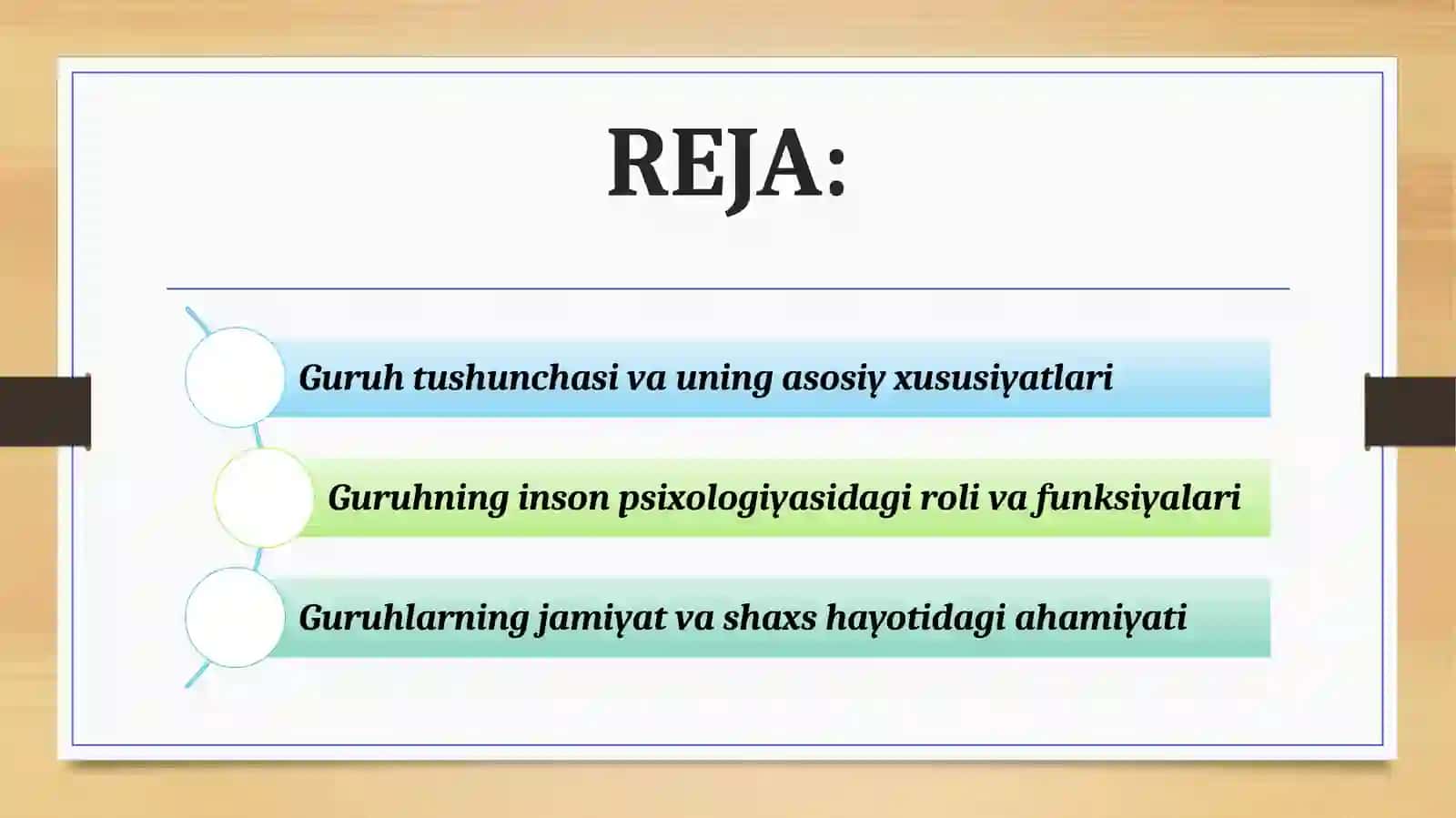 REJA:

Guruh tushunchasi va uning asosiy xususiyatlari

Guruhning inson psixologiyasidagi roli va funksiyalari

Guruhlarning jamiyat va shaxs hayotidagi ahamiyati